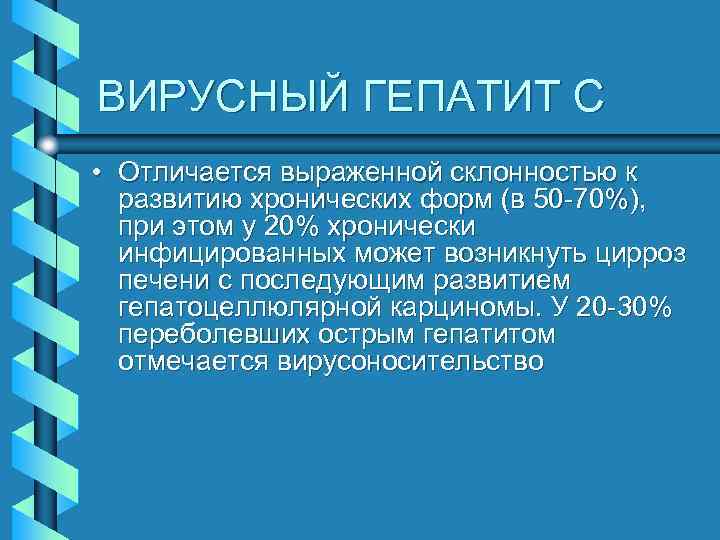 ВИРУСНЫЙ ГЕПАТИТ С

• Отличается выраженной склонностью к развитию хронических форм (в 50-70%), при этом у 20% хронически инфицированных может возникнуть цирроз печени с последующим развитием гепатоцеллюлярной карциномы. У 20-30% переболевших острым гепатитом отмечается вирусоносительство